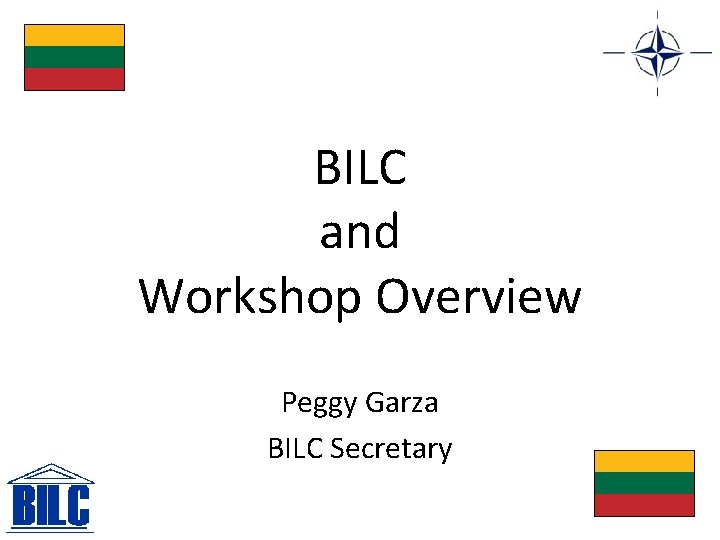 BILC
and
Workshop Overview

Peggy Garza
BILC Secretary

BILC